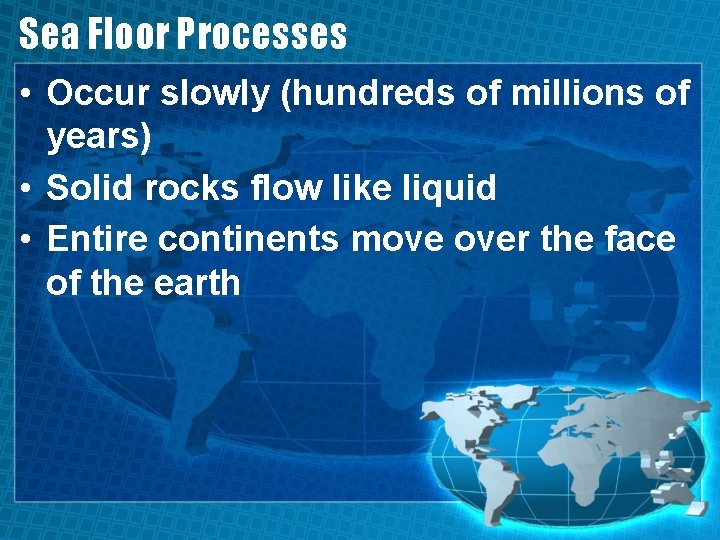 Sea Floor Processes

• Occur slowly (hundreds of millions of years)
• Solid rocks flow like liquid
• Entire continents move over the face of the earth